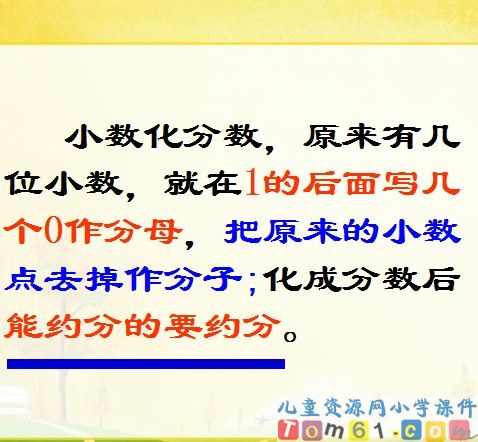 小数化分数，原来有几位小数，就在1的后面写几个0作分母，把原来的小数点去掉作分子；化成分数后能约分的要约分。

儿童资源网小学课件
Tom61.com